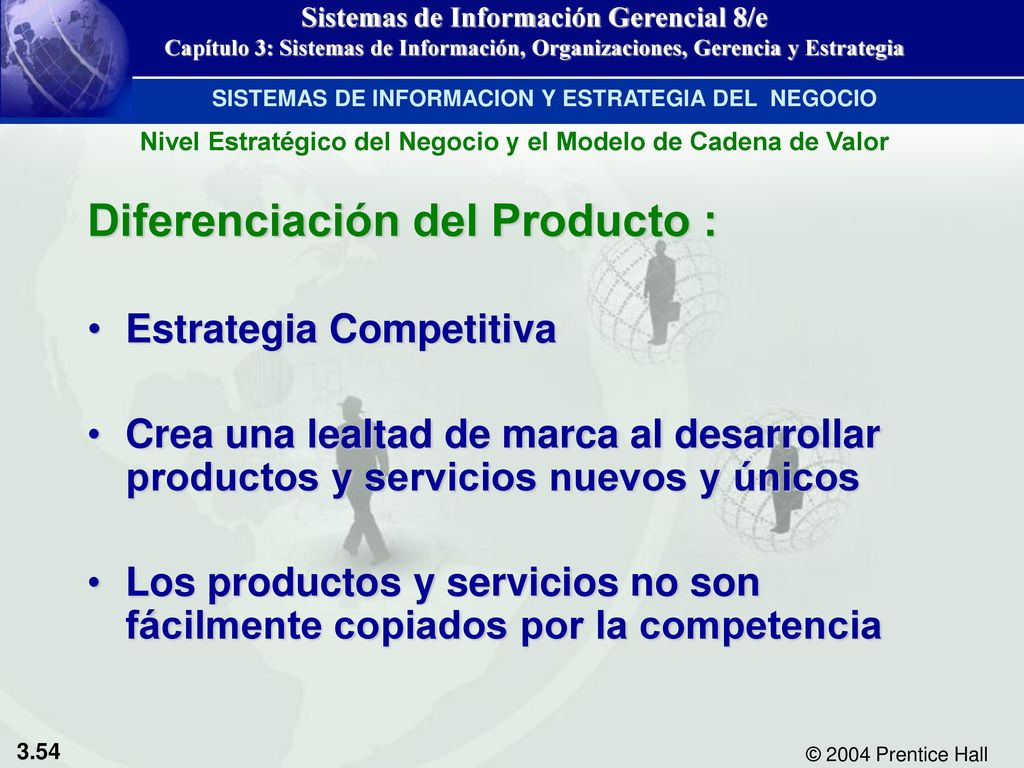 Sistemas de Información Gerencial 8/e
Capítulo 3: Sistemas de Información, Organizaciones, Gerencia y Estrategia

SISTEMAS DE INFORMACION Y ESTRATEGIA DEL NEGOCIO

Nivel Estratégico del Negocio y el Modelo de Cadena de Valor

Diferenciación del Producto :

• Estrategia Competitiva

• Crea una lealtad de marca al desarrollar productos y servicios nuevos y únicos

• Los productos y servicios no son fácilmente copiados por la competencia

3.54

© 2004 Prentice Hall